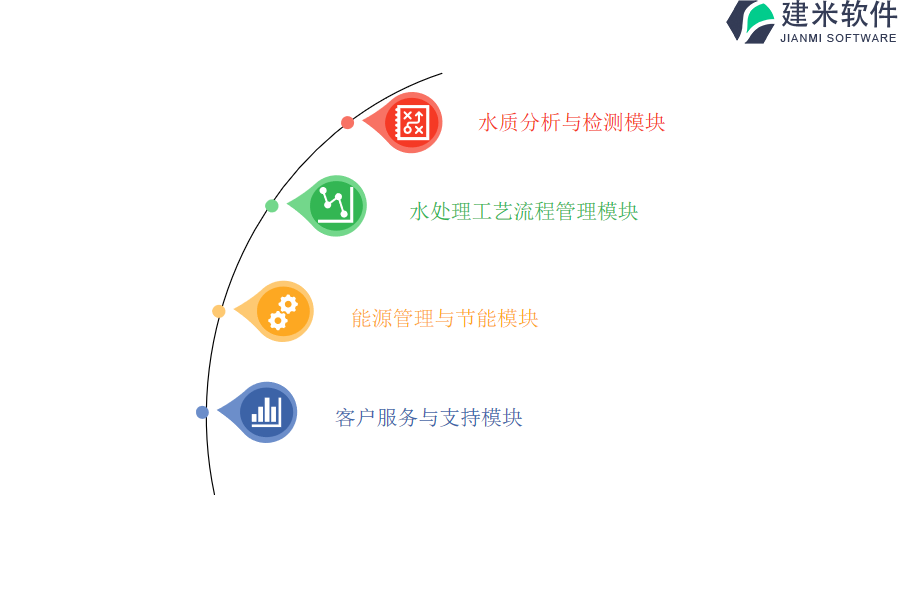 建米软件
JIANMI SOFTWARE

水质分析与检测模块

水处理工艺流程管理模块

能源管理与节能模块

客户服务与支持模块